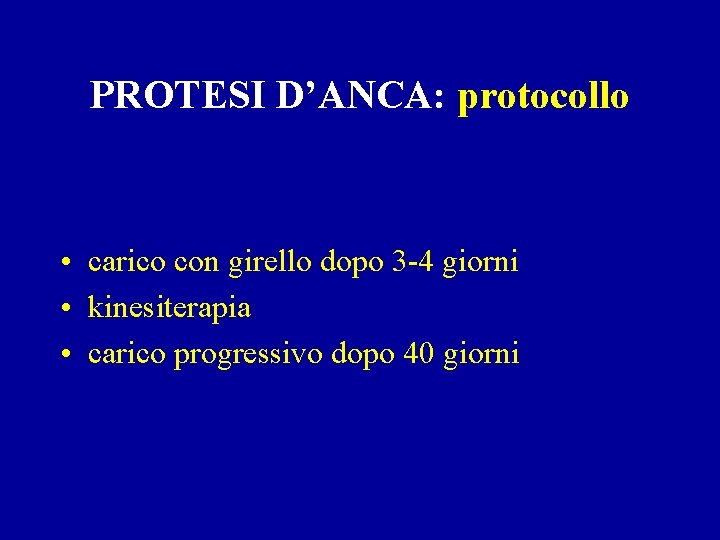 PROTESI D’ANCA: protocollo

• carico con girello dopo 3-4 giorni
• kinesiterapia
• carico progressivo dopo 40 giorni